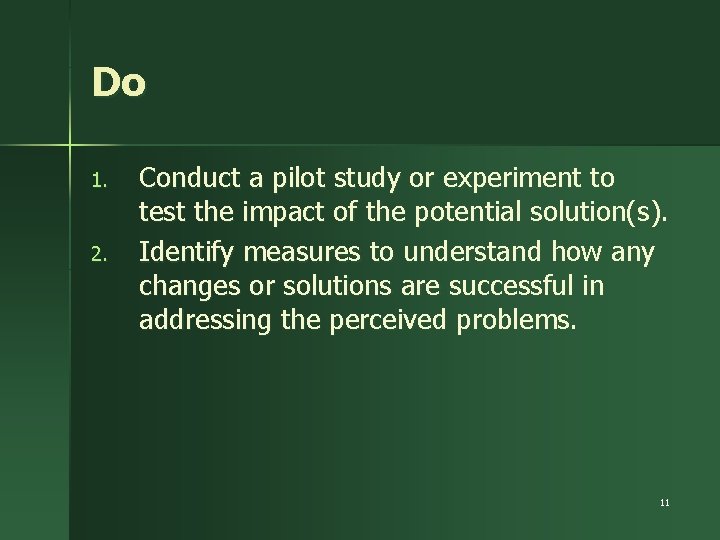 Do

1. Conduct a pilot study or experiment to test the impact of the potential solution(s).
2. Identify measures to understand how any changes or solutions are successful in addressing the perceived problems.

11